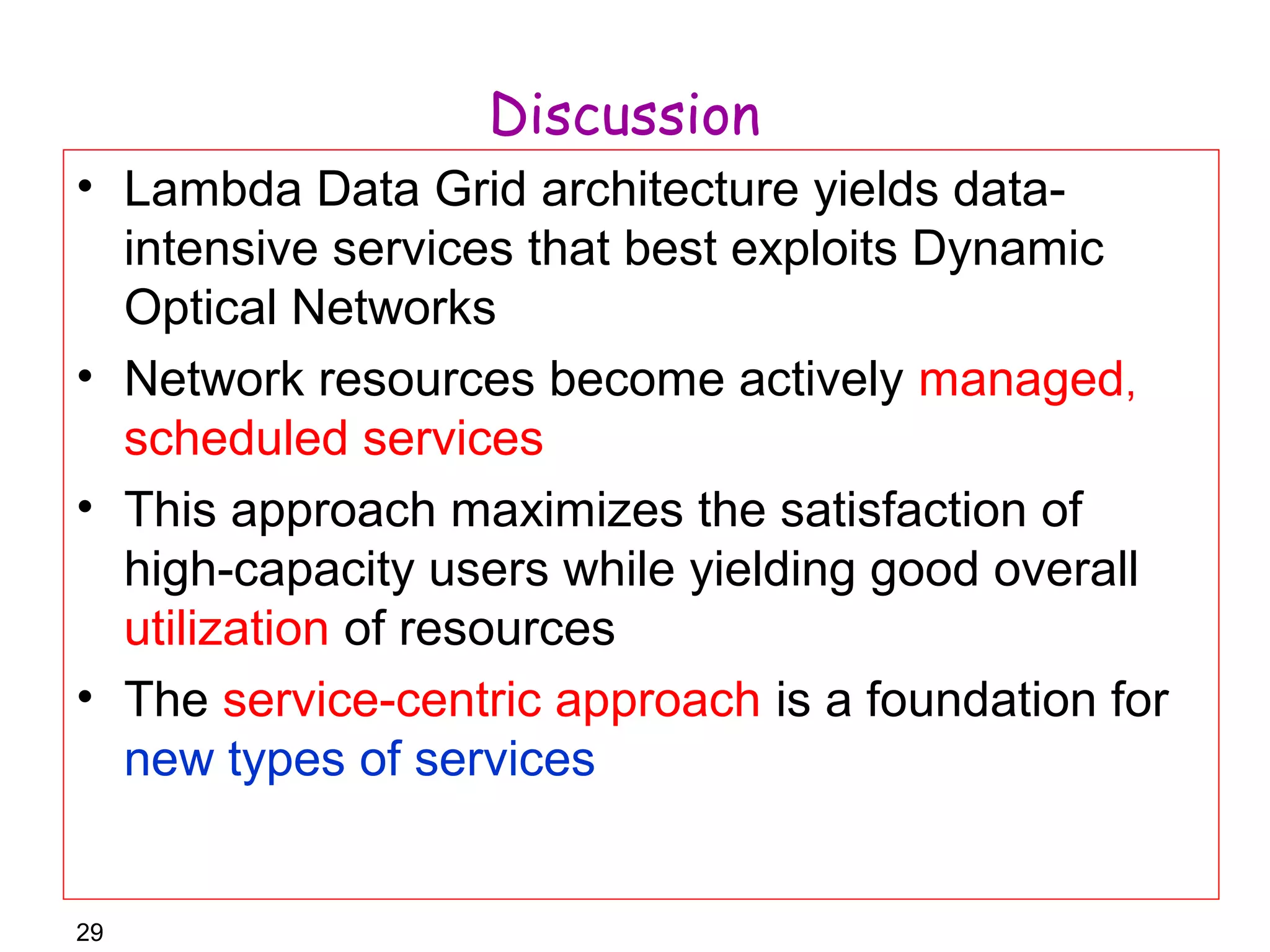 Discussion

• Lambda Data Grid architecture yields data-intensive services that best exploits Dynamic Optical Networks

• Network resources become actively managed, scheduled services

• This approach maximizes the satisfaction of high-capacity users while yielding good overall utilization of resources

• The service-centric approach is a foundation for new types of services

29